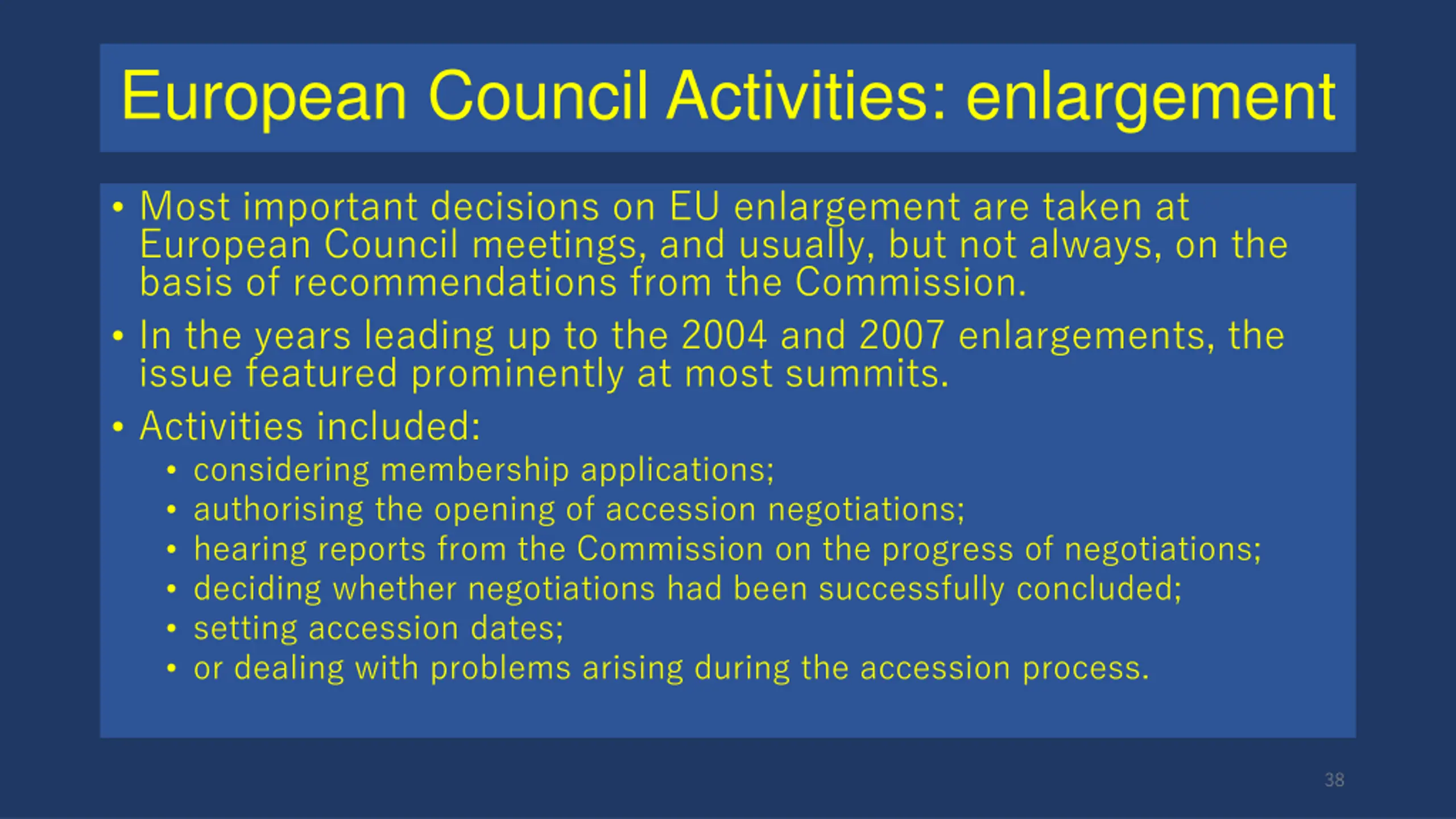 European Council Activities: enlargement

• Most important decisions on EU enlargement are taken at European Council meetings, and usually, but not always, on the basis of recommendations from the Commission.
• In the years leading up to the 2004 and 2007 enlargements, the issue featured prominently at most summits.
• Activities included:
  • considering membership applications;
  • authorising the opening of accession negotiations;
  • hearing reports from the Commission on the progress of negotiations;
  • deciding whether negotiations had been successfully concluded;
  • setting accession dates;
  • or dealing with problems arising during the accession process.

38